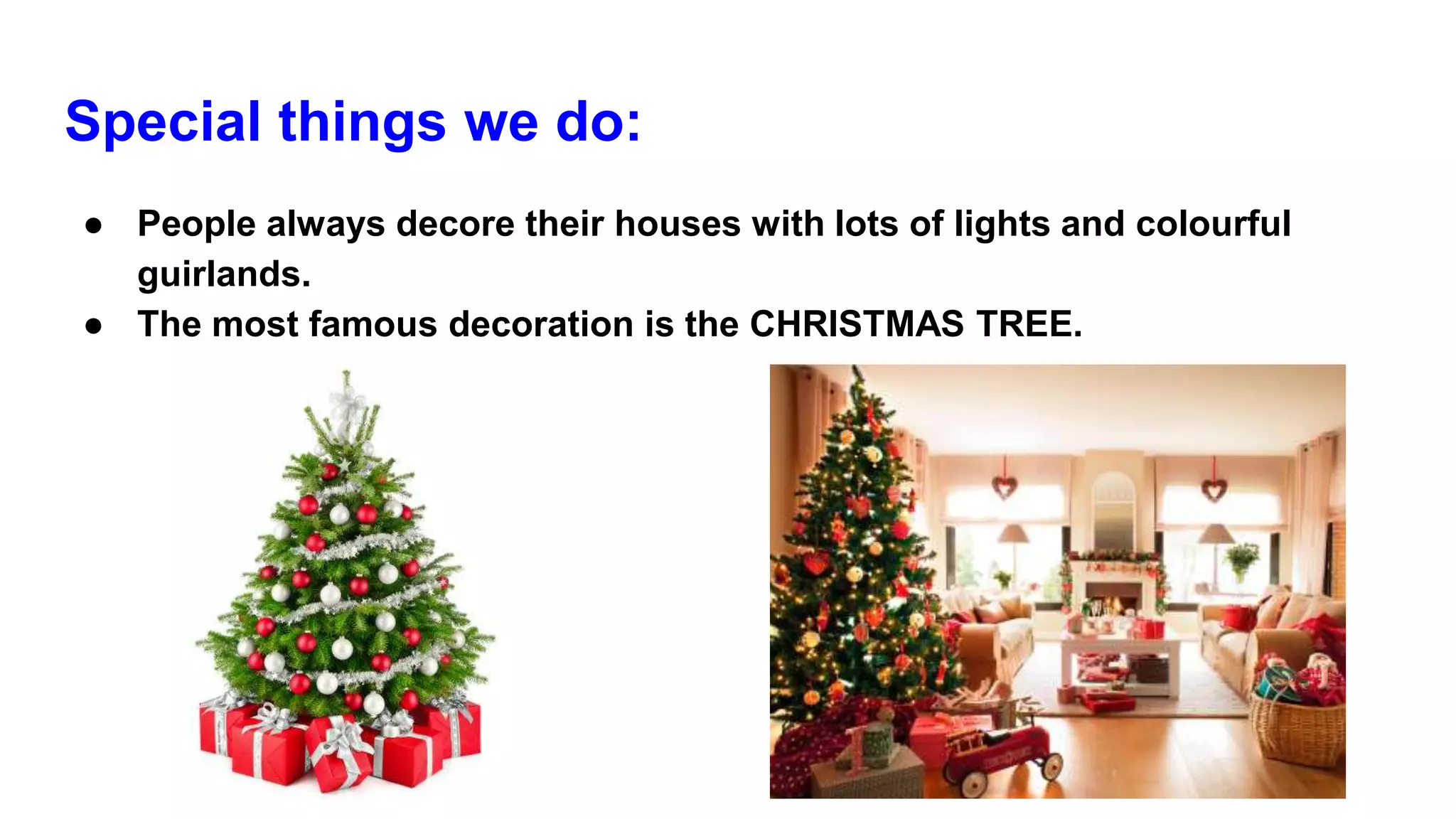 Special things we do:

● People always decore their houses with lots of lights and colourful guirlands.
● The most famous decoration is the CHRISTMAS TREE.